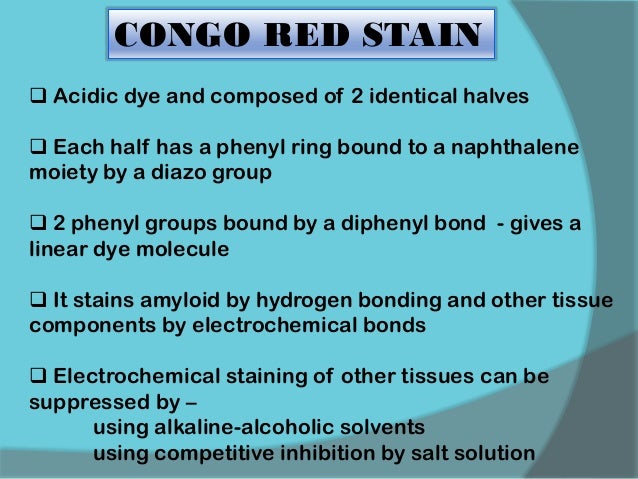 CONGO RED STAIN

❑ Acidic dye and composed of 2 identical halves

❑ Each half has a phenyl ring bound to a naphthalene moiety by a diazo group

❑ 2 phenyl groups bound by a diphenyl bond - gives a linear dye molecule

❑ It stains amyloid by hydrogen bonding and other tissue components by electrochemical bonds

❑ Electrochemical staining of other tissues can be suppressed by –
using alkaline-alcoholic solvents
using competitive inhibition by salt solution